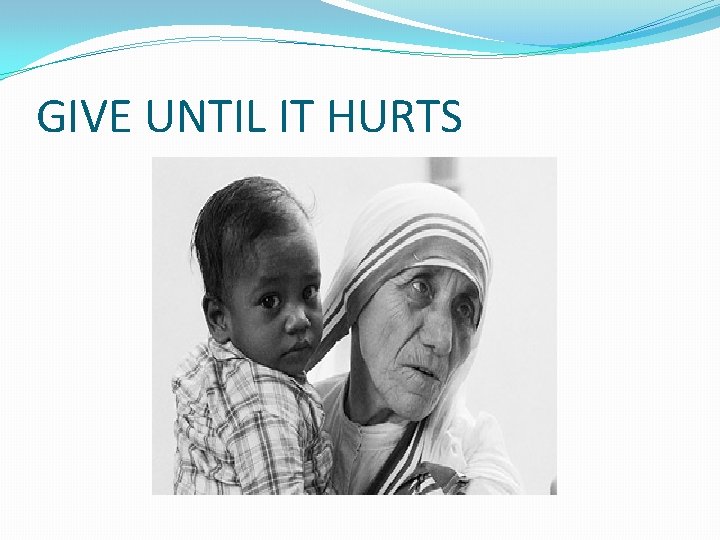 GIVE UNTIL IT HURTS